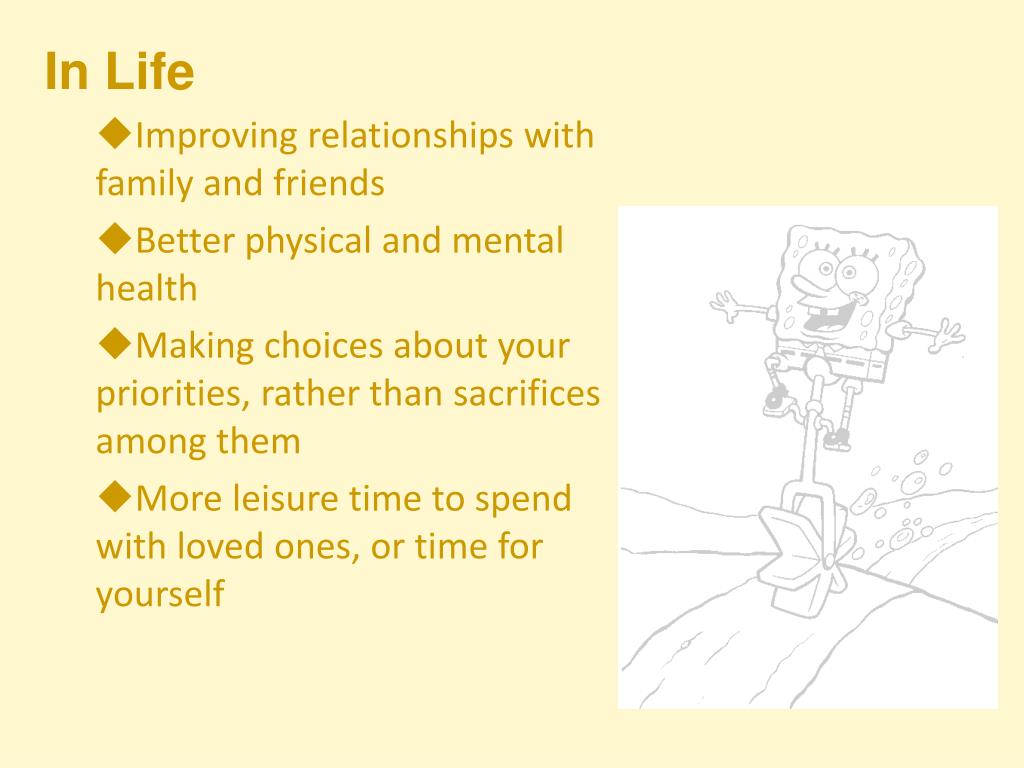 In Life

◆Improving relationships with family and friends

◆Better physical and mental health

◆Making choices about your priorities, rather than sacrifices among them

◆More leisure time to spend with loved ones, or time for yourself